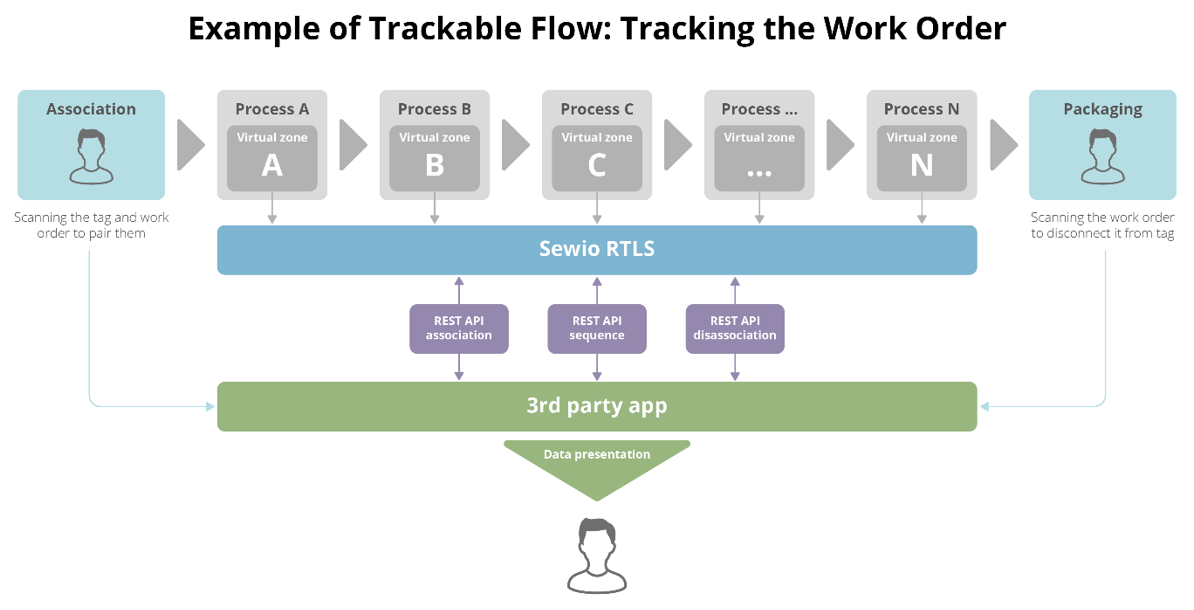 Example of Trackable Flow: Tracking the Work Order

Association

Scanning the tag and work order to pair them

Process A
Virtual zone
A

Process B
Virtual zone
B

Process C
Virtual zone
C

Process ...
Virtual zone
...

Process N
Virtual zone
N

Packaging

Scanning the work order to disconnect it from tag

Sewio RTLS

REST API association

REST API sequence

REST API disassociation

3rd party app

Data presentation